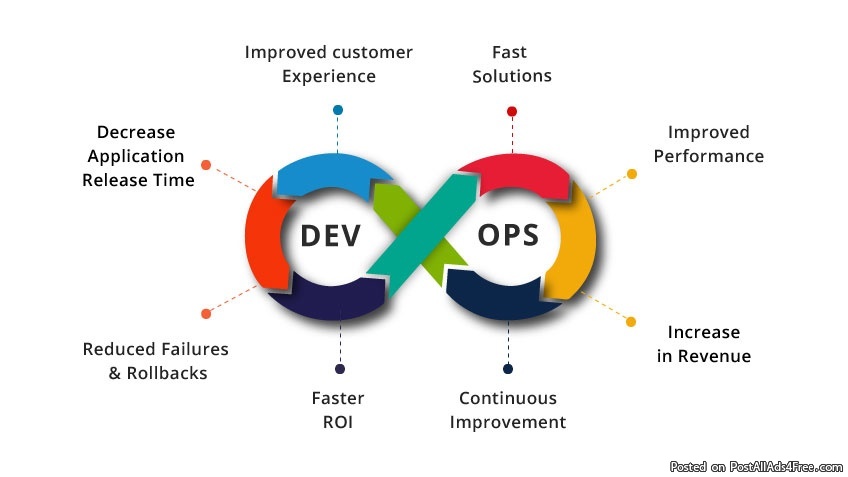 Improved customer Experience

Fast Solutions

Decrease Application Release Time

Improved Performance

DEV

OPS

Reduced Failures & Rollbacks

Increase in Revenue

Faster ROI

Continuous Improvement

Posted on PostAllAds4Free.com